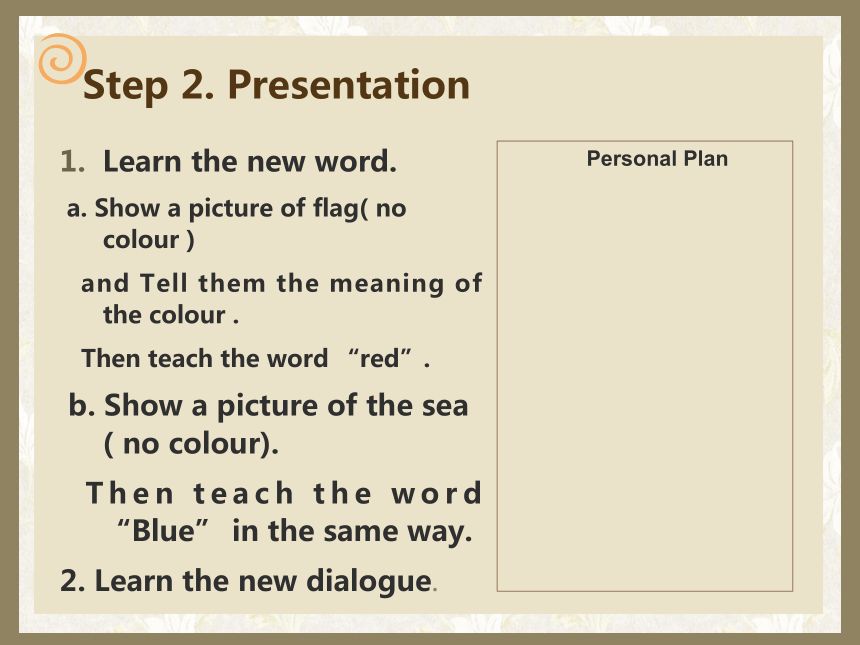 Step 2. Presentation

1. Learn the new word.

a. Show a picture of flag( no colour )

and Tell them the meaning of the colour .

Then teach the word “red” .

b. Show a picture of the sea ( no colour).

Then teach the word “Blue” in the same way.

2. Learn the new dialogue.

Personal Plan